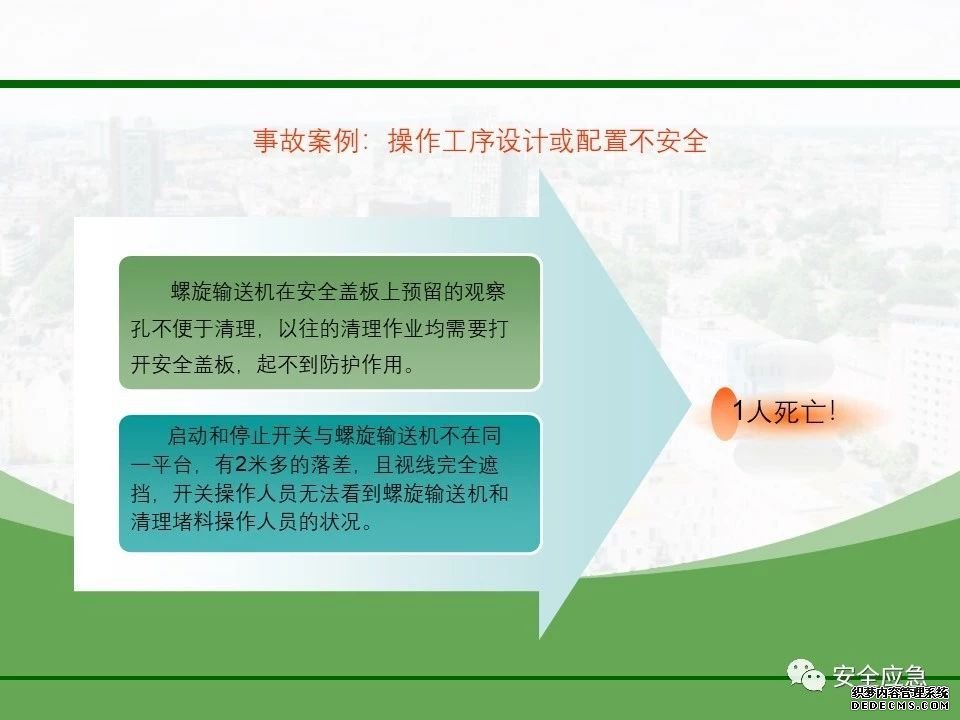 事故案例：操作工序设计或配置不安全

螺旋输送机在安全盖板上预留的观察孔不便于清理，以往的清理作业均需要打开安全盖板，起不到防护作用。

启动和停止开关与螺旋输送机不在同一平台，有2米多的落差，且视线完全遮挡，开关操作人员无法看到螺旋输送机和清理堵料操作人员的状况。

1人死亡!

安全应急

织梦内容管理系统
DEDECMS.COM